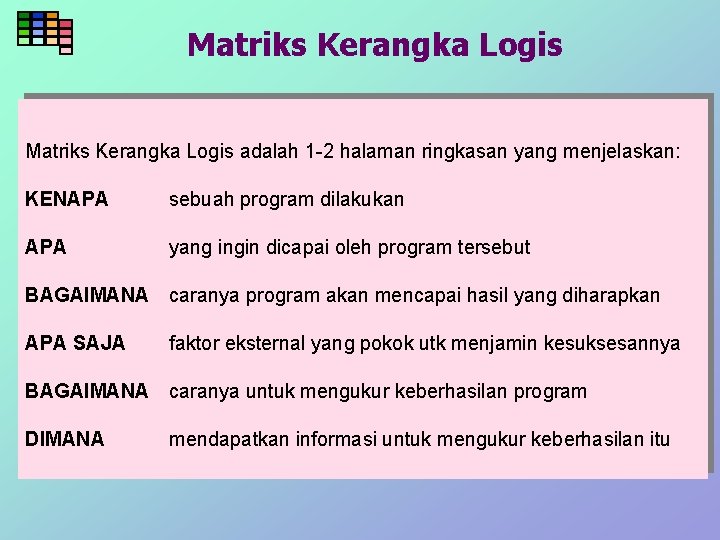 Matriks Kerangka Logis

Matriks Kerangka Logis adalah 1-2 halaman ringkasan yang menjelaskan:

KENAPA sebuah program dilakukan

APA yang ingin dicapai oleh program tersebut

BAGAIMANA caranya program akan mencapai hasil yang diharapkan

APA SAJA faktor eksternal yang pokok utk menjamin kesuksesannya

BAGAIMANA caranya untuk mengukur keberhasilan program

DIMANA mendapatkan informasi untuk mengukur keberhasilan itu